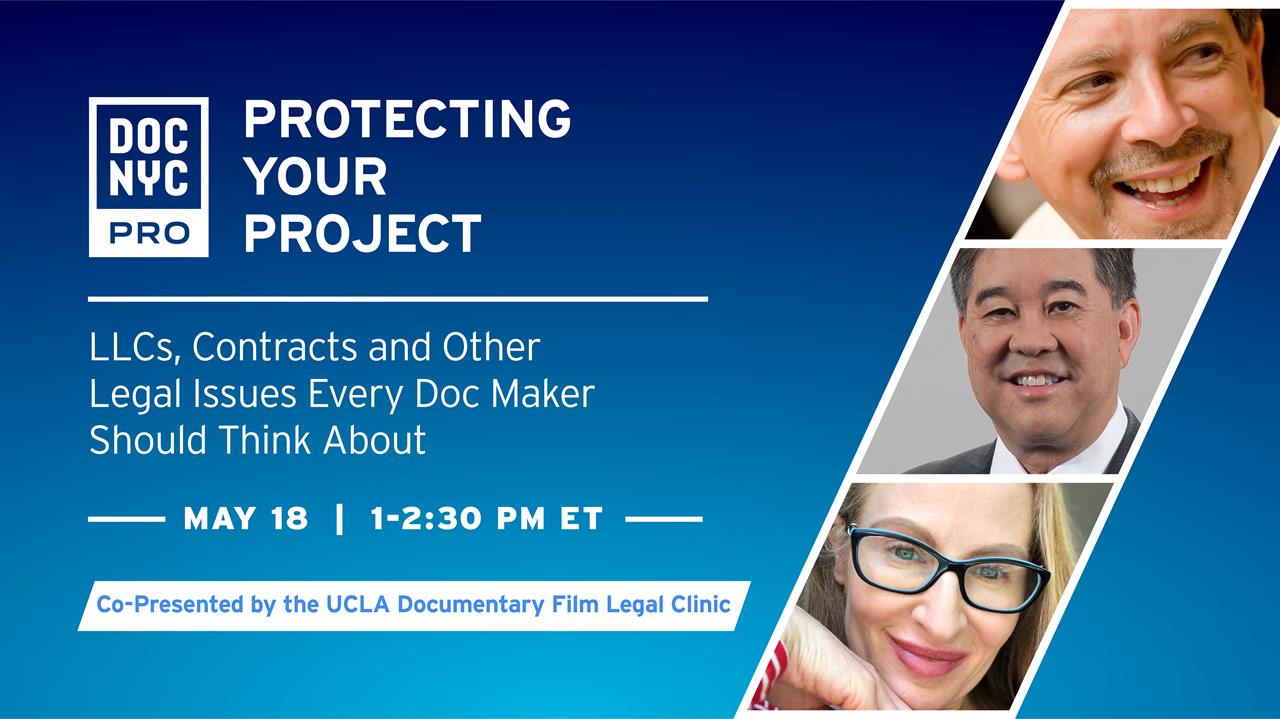 DOC NYC PRO

PROTECTING YOUR PROJECT

LLCs, Contracts and Other Legal Issues Every Doc Maker Should Think About

MAY 18 | 1-2:30 PM ET

Co-Presented by the UCLA Documentary Film Legal Clinic